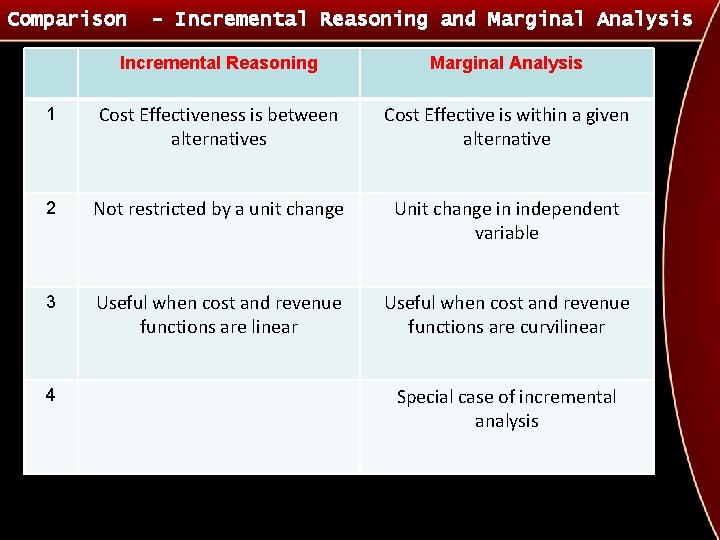 Comparison - Incremental Reasoning and Marginal Analysis

| | Incremental Reasoning | Marginal Analysis |
|---|---|---|
| 1 | Cost Effectiveness is between alternatives | Cost Effective is within a given alternative |
| 2 | Not restricted by a unit change | Unit change in independent variable |
| 3 | Useful when cost and revenue functions are linear | Useful when cost and revenue functions are curvilinear |
| 4 | | Special case of incremental analysis |